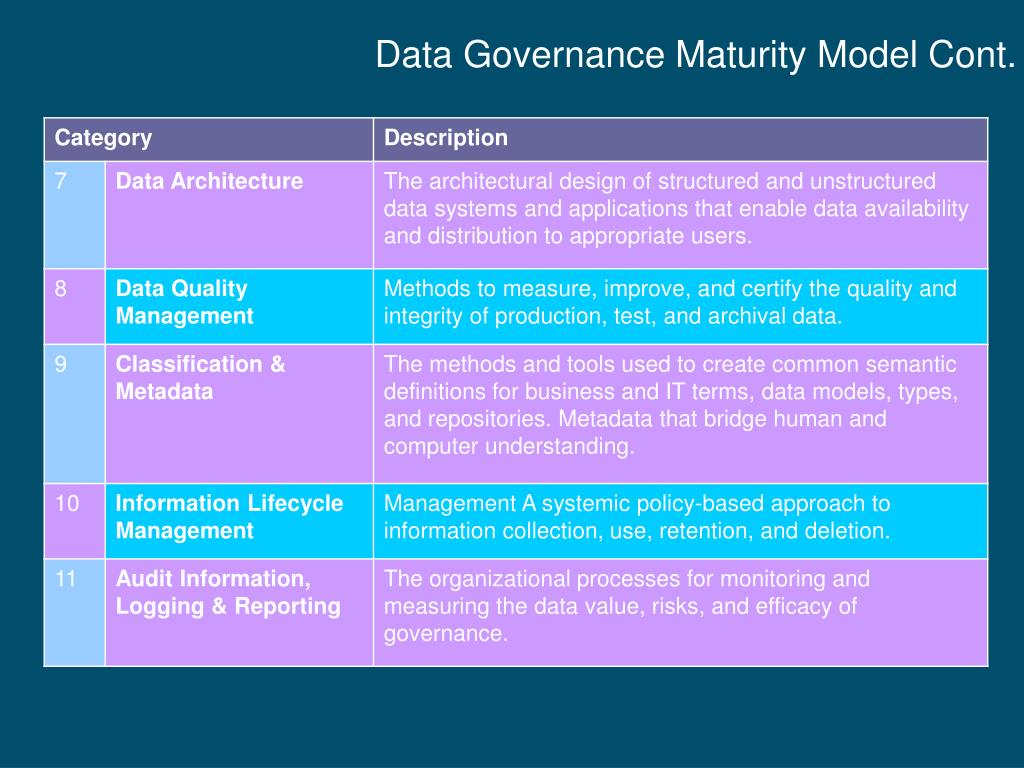 Data Governance Maturity Model Cont.

| Category | | Description |
|---|---|---|
| 7 | Data Architecture | The architectural design of structured and unstructured data systems and applications that enable data availability and distribution to appropriate users. |
| 8 | Data Quality Management | Methods to measure, improve, and certify the quality and integrity of production, test, and archival data. |
| 9 | Classification & Metadata | The methods and tools used to create common semantic definitions for business and IT terms, data models, types, and repositories. Metadata that bridge human and computer understanding. |
| 10 | Information Lifecycle Management | Management A systemic policy-based approach to information collection, use, retention, and deletion. |
| 11 | Audit Information, Logging & Reporting | The organizational processes for monitoring and measuring the data value, risks, and efficacy of governance. |